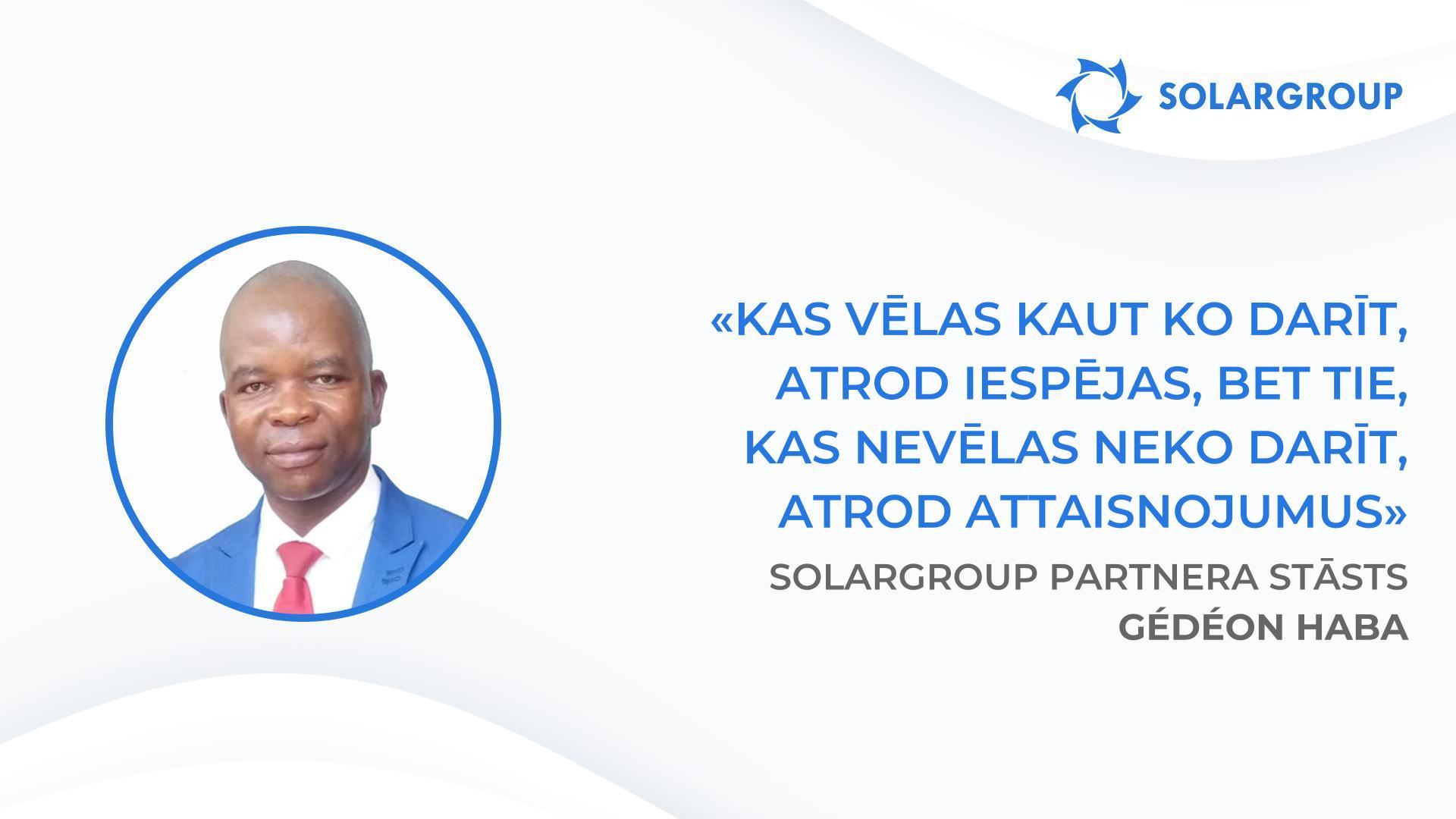 SOLARGROUP

«KAS VĒLAS KAUT KO DARĪT, ATROD IESPĒJAS, BET TIE, KAS NEVĒLAS NEKO DARĪT, ATROD ATTAISNOJUMUS»

SOLARGROUP PARTNERA STĀSTS
GÉDÉON HABA